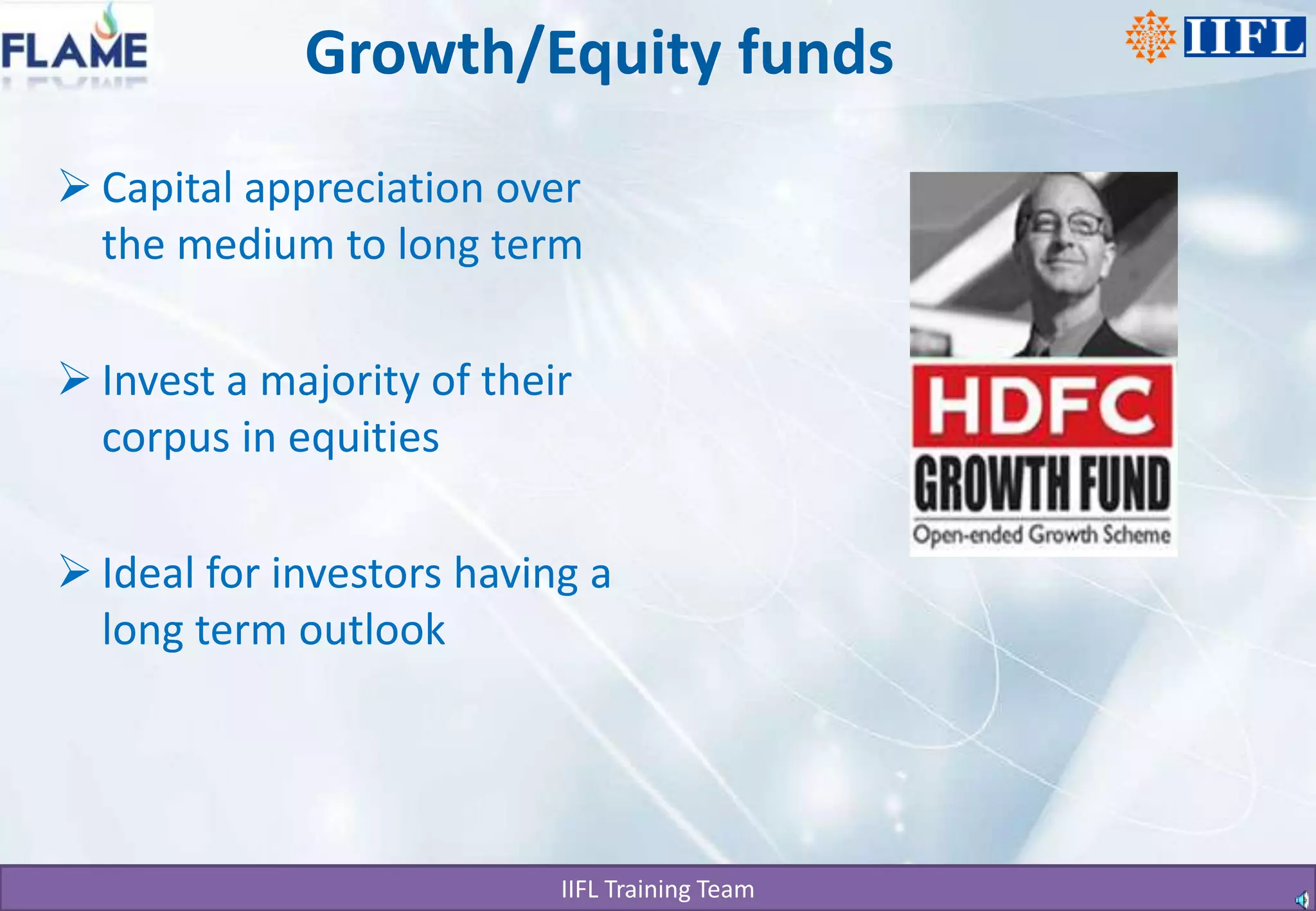 FLAME

Growth/Equity funds

IIFL

➢ Capital appreciation over the medium to long term

➢ Invest a majority of their corpus in equities

➢ Ideal for investors having a long term outlook

HDFC
GROWTH FUND
Open-ended Growth Scheme

IIFL Training Team